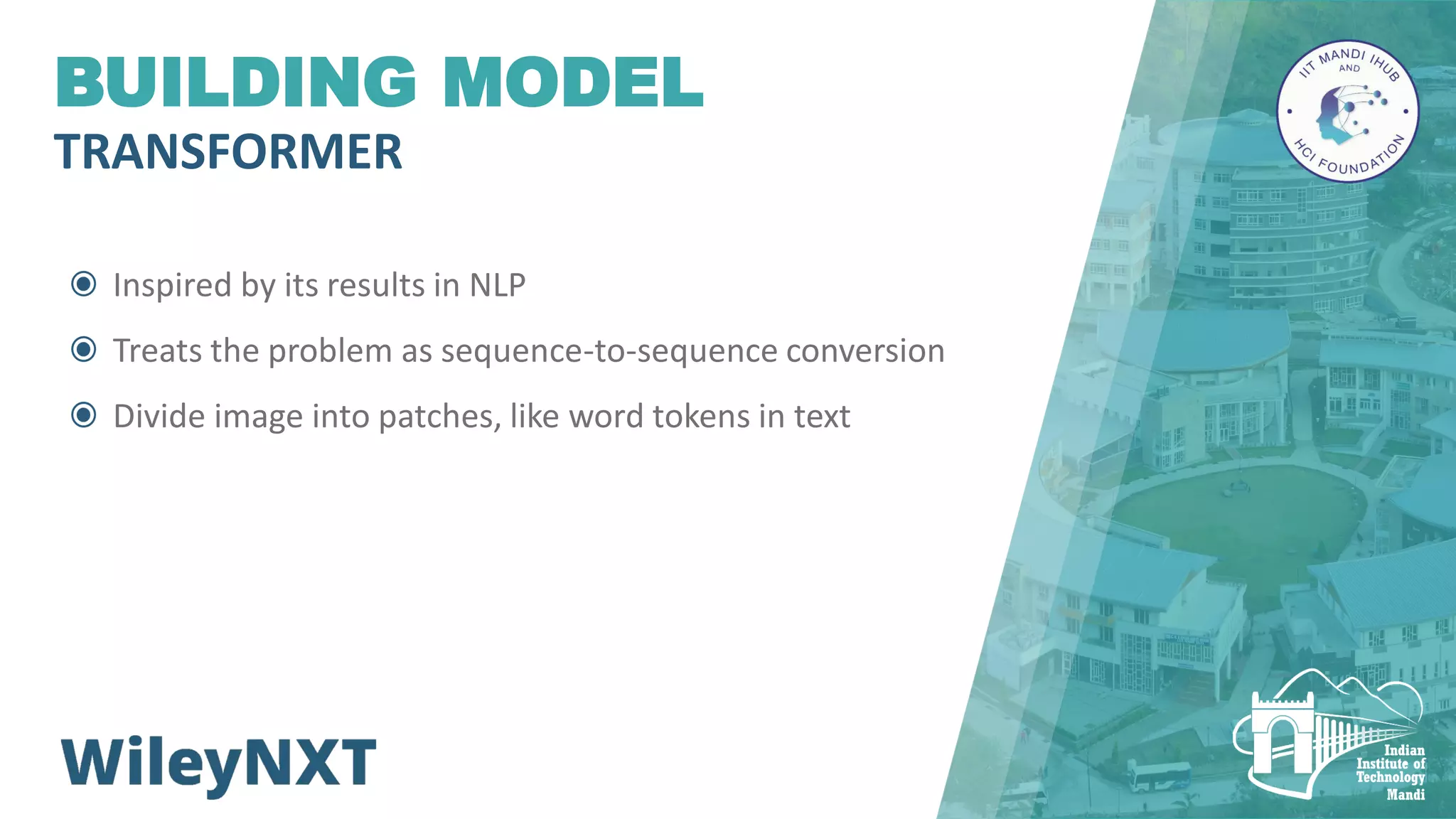 BUILDING MODEL
TRANSFORMER

IIT MANDI IHUB AND HCI FOUNDATION

Inspired by its results in NLP

Treats the problem as sequence-to-sequence conversion

Divide image into patches, like word tokens in text

WileyNXT

Indian Institute of Technology Mandi